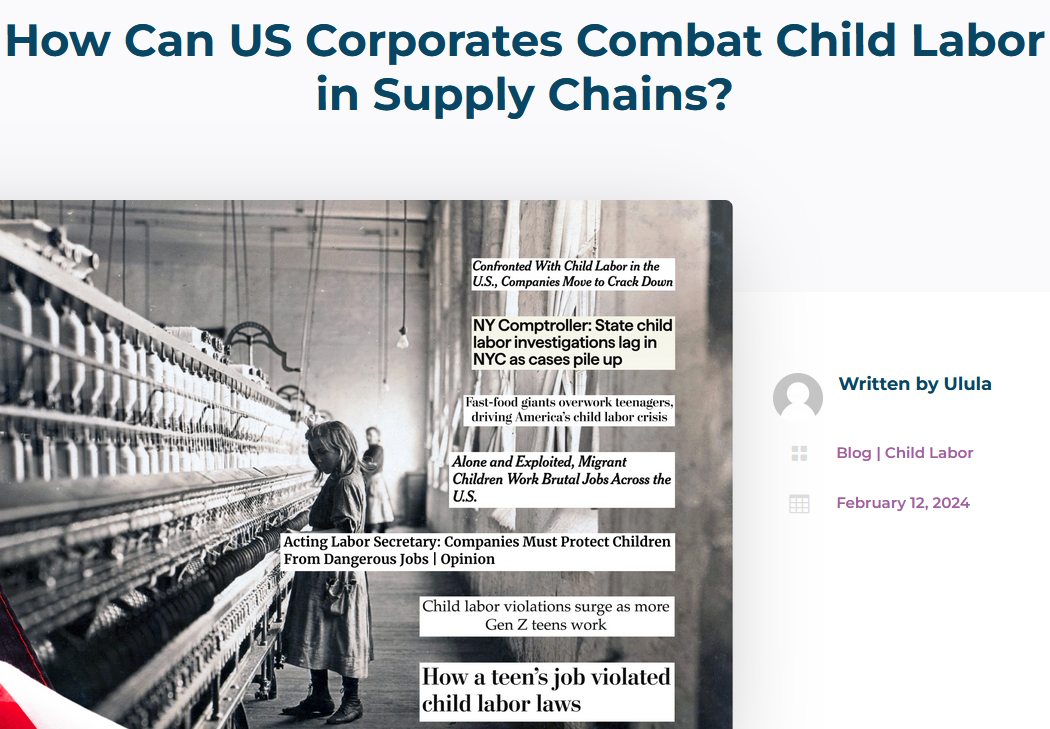 How Can US Corporates Combat Child Labor in Supply Chains?

Confronted With Child Labor in the U.S., Companies Move to Crack Down

NY Comptroller: State child labor investigations lag in NYC as cases pile up

Fast-food giants overwork teenagers, driving America's child labor crisis

Alone and Exploited, Migrant Children Work Brutal Jobs Across the U.S.

Acting Labor Secretary: Companies Must Protect Children From Dangerous Jobs | Opinion

Child labor violations surge as more Gen Z teens work

How a teen's job violated child labor laws

Written by Ulula

Blog | Child Labor

February 12, 2024